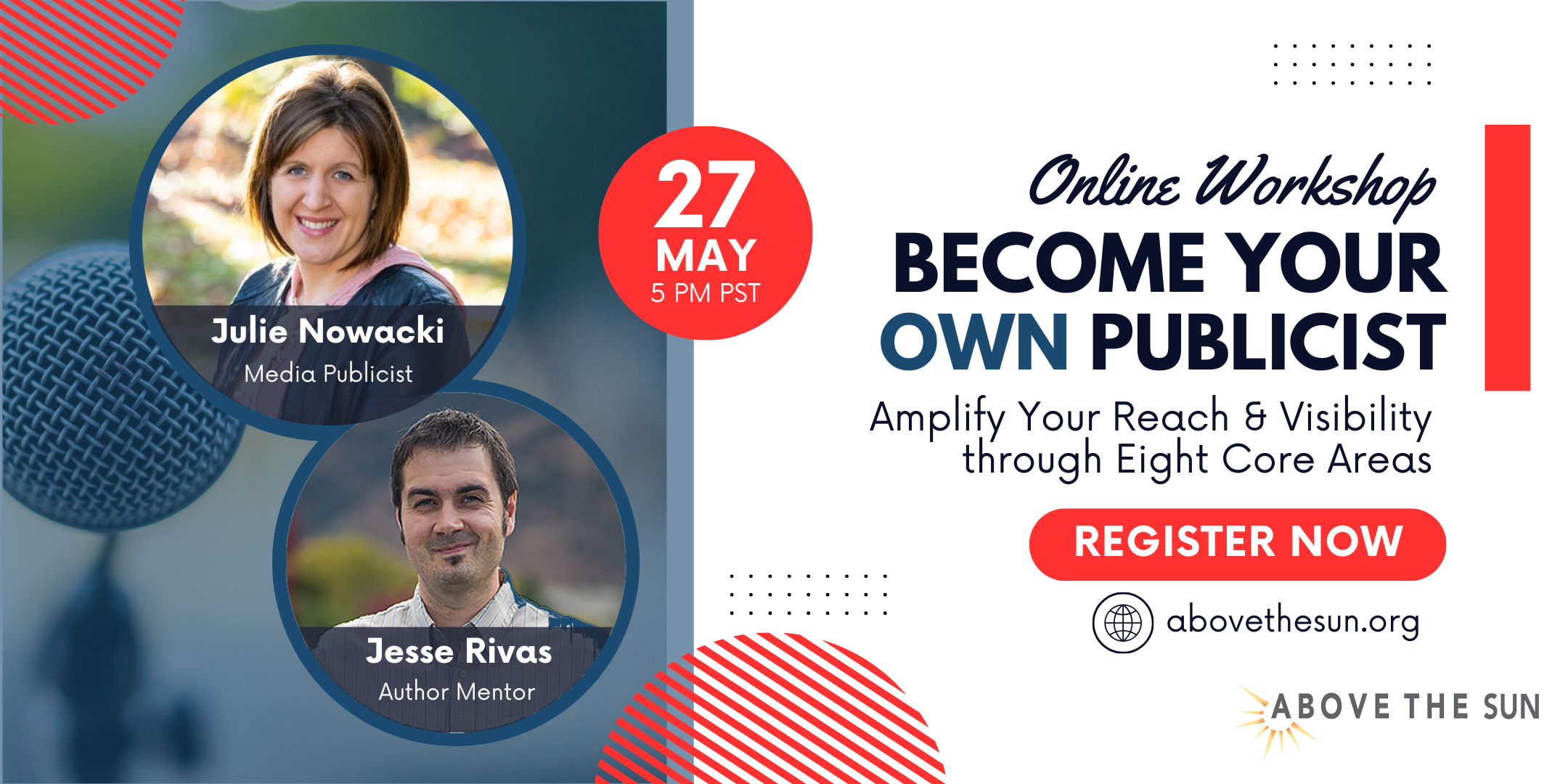 Julie Nowacki
Media Publicist

Jesse Rivas
Author Mentor

27
MAY
5 PM PST

Online Workshop
BECOME YOUR OWN PUBLICIST
Amplify Your Reach & Visibility through Eight Core Areas

REGISTER NOW

abovethesun.org

ABOVE THE SUN